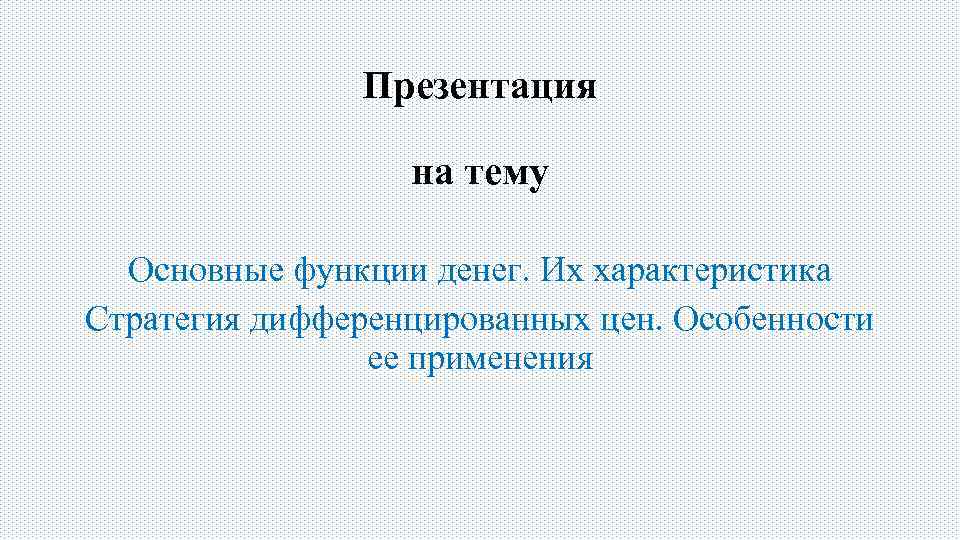 Презентация

на тему

Основные функции денег. Их характеристика

Стратегия дифференцированных цен. Особенности ее применения